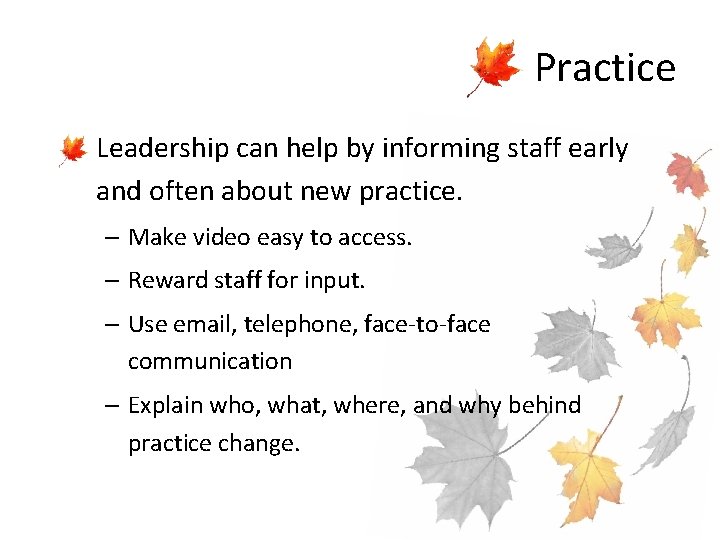 Practice

Leadership can help by informing staff early and often about new practice.

– Make video easy to access.

– Reward staff for input.

– Use email, telephone, face-to-face communication

– Explain who, what, where, and why behind practice change.